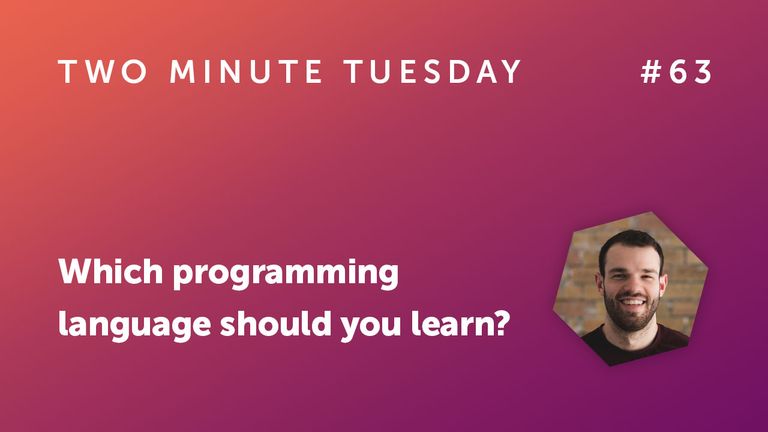 TWO MINUTE TUESDAY #63

Which programming language should you learn?